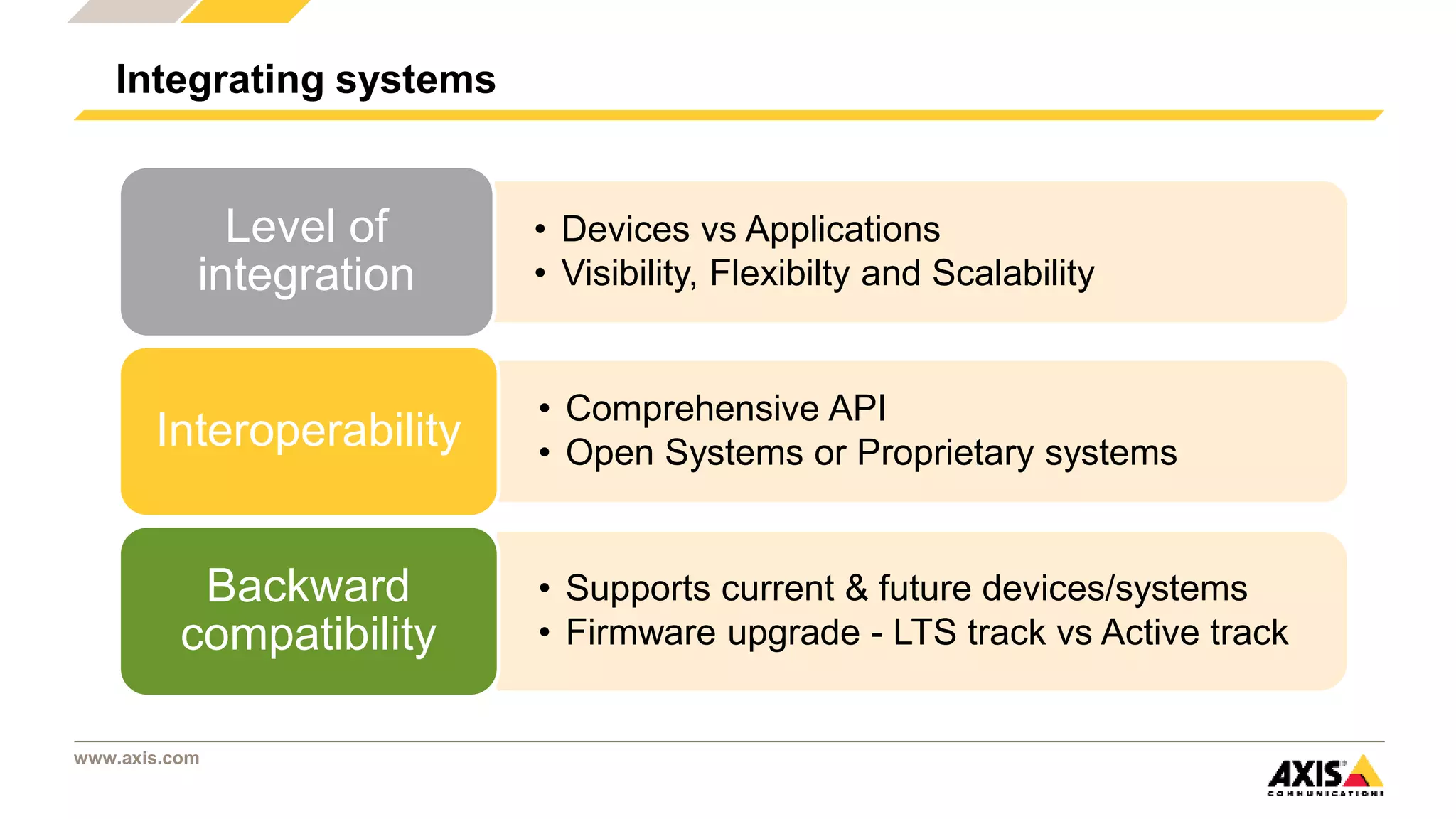 Integrating systems

Level of integration

• Devices vs Applications
• Visibility, Flexibilty and Scalability

Interoperability

• Comprehensive API
• Open Systems or Proprietary systems

Backward compatibility

• Supports current & future devices/systems
• Firmware upgrade - LTS track vs Active track

www.axis.com

AXIS COMMUNICATIONS